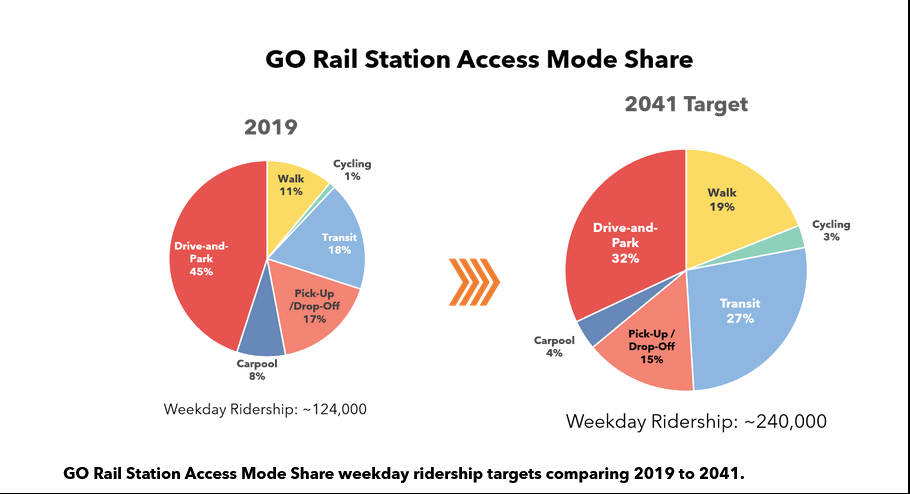 GO Rail Station Access Mode Share

2019

Walk
11%

Cycling
1%

Transit
18%

Pick-Up
/Drop-Off
17%

Carpool
8%

Drive-and-Park
45%

Weekday Ridership: ~124,000

2041 Target

Walk
19%

Cycling
3%

Transit
27%

Pick-Up /
Drop-Off
15%

Carpool
4%

Drive-and-Park
32%

Weekday Ridership: ~240,000

GO Rail Station Access Mode Share weekday ridership targets comparing 2019 to 2041.